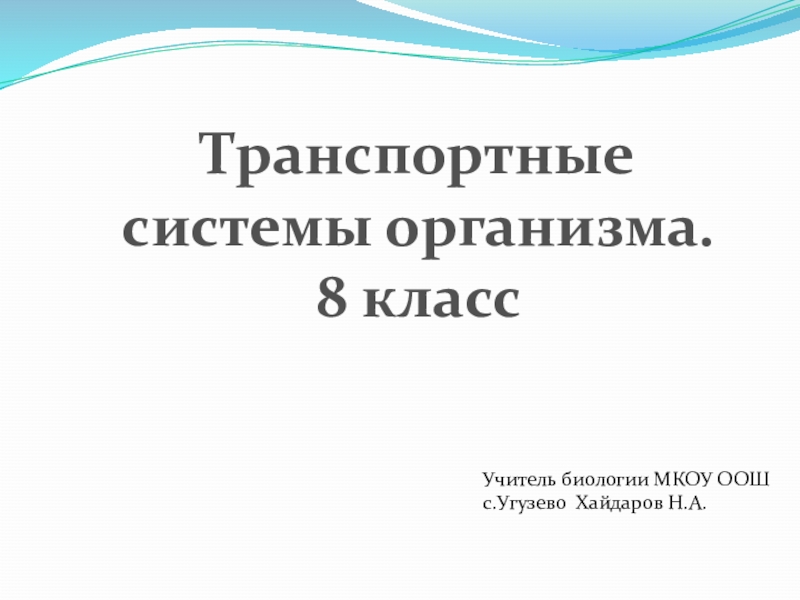 Транспортные системы организма.
8 класс

Учитель биологии МКОУ ООШ с.Угузево Хайдаров Н.А.